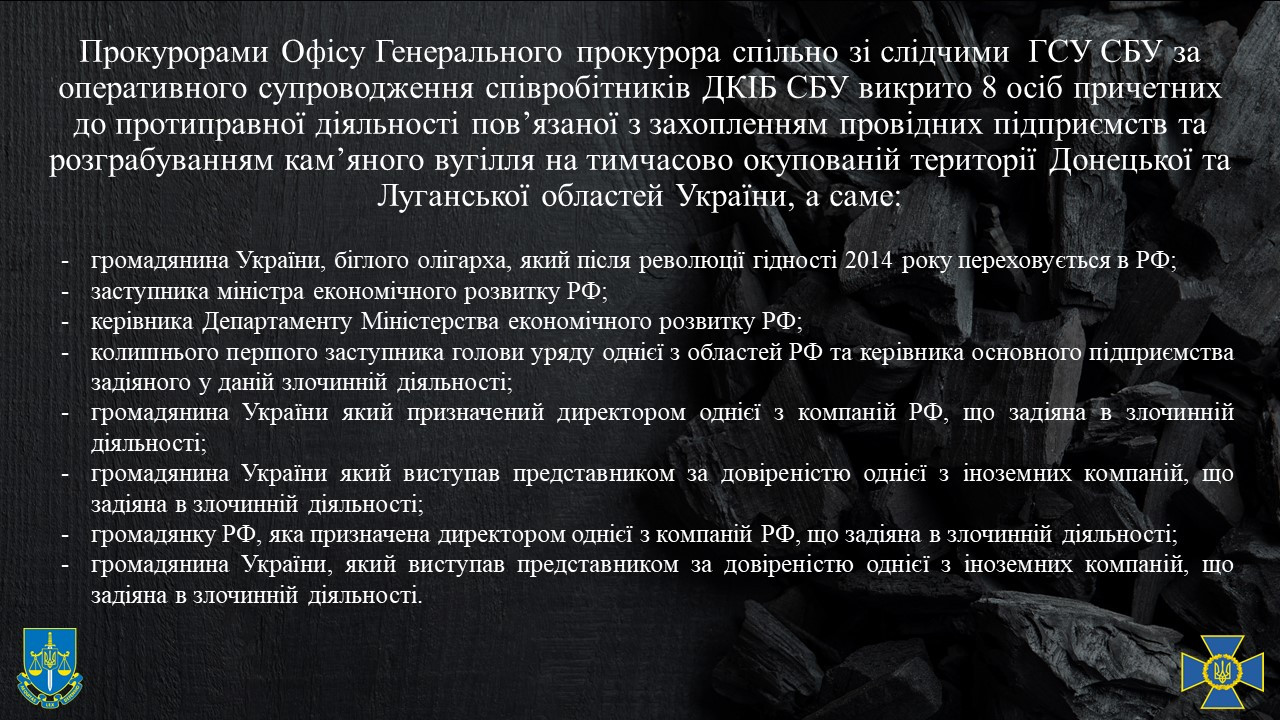 Прокурорами Офісу Генерального прокурора спільно зі слідчими ГСУ СБУ за оперативного супроводження співробітників ДКІБ СБУ викрито 8 осіб причетних до протиправної діяльності пов’язаної з захопленням провідних підприємств та розграбуванням кам’яного вугілля на тимчасово окупованій території Донецької та Луганської областей України, а саме:

- громадянина України, біглого олігарха, який після революції гідності 2014 року переховується в РФ;
- заступника міністра економічного розвитку РФ;
- керівника Департаменту Міністерства економічного розвитку РФ;
- колишнього першого заступника голови уряду однієї з областей РФ та керівника основного підприємства задіяного у даній злочинній діяльності;
- громадянина України який призначений директором однієї з компаній РФ, що задіяна в злочинній діяльності;
- громадянина України який виступав представником за довіреністю однієї з іноземних компаній, що задіяна в злочинній діяльності;
- громадянку РФ, яка призначена директором однієї з компаній РФ, що задіяна в злочинній діяльності;
- громадянина України, який виступав представником за довіреністю однієї з іноземних компаній, що задіяна в злочинній діяльності.